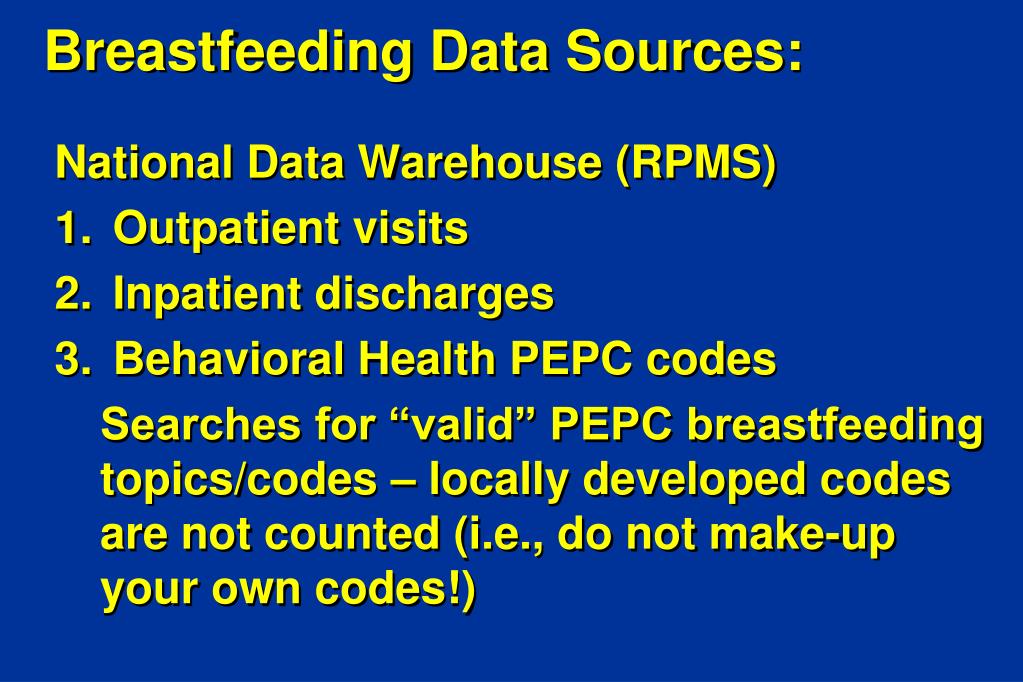 Breastfeeding Data Sources:

National Data Warehouse (RPMS)

1. Outpatient visits

2. Inpatient discharges

3. Behavioral Health PEPC codes

Searches for “valid” PEPC breastfeeding topics/codes – locally developed codes are not counted (i.e., do not make-up your own codes!)